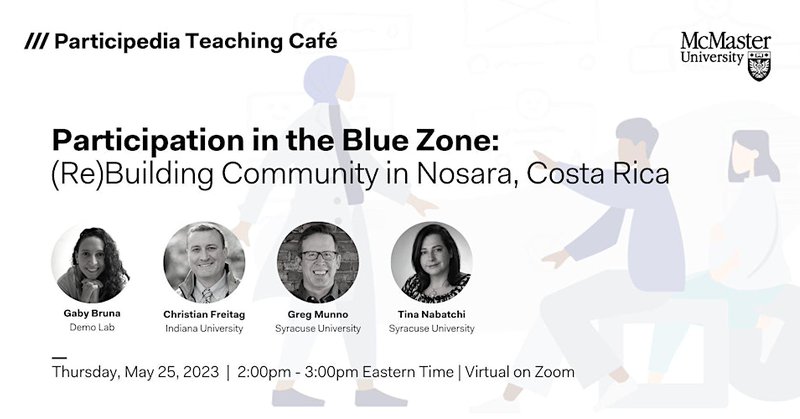 /// Participedia Teaching Café

McMaster University

Participation in the Blue Zone:
(Re)Building Community in Nosara, Costa Rica

Gaby Bruna
Demo Lab

Christian Freitag
Indiana University

Greg Munno
Syracuse University

Tina Nabatchi
Syracuse University

Thursday, May 25, 2023 | 2:00pm - 3:00pm Eastern Time | Virtual on Zoom